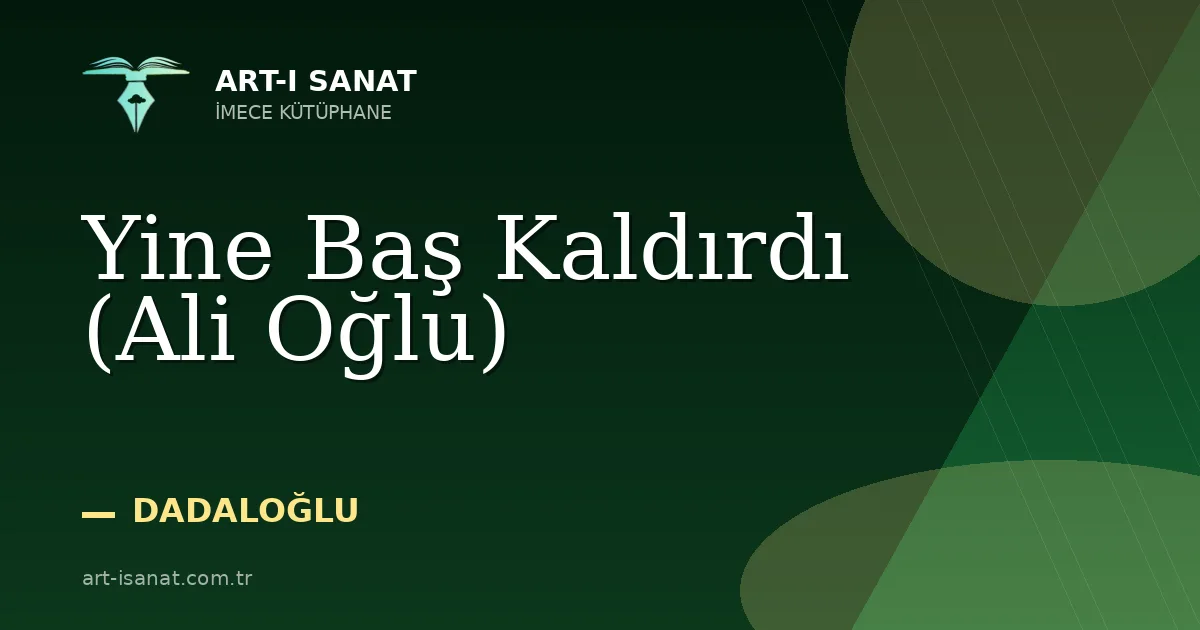 ART-I SANAT
İMECE KÜTÜPHANE

Yine Baş Kaldırdı (Ali Oğlu)

— DADALOĞLU

art-isanat.com.tr